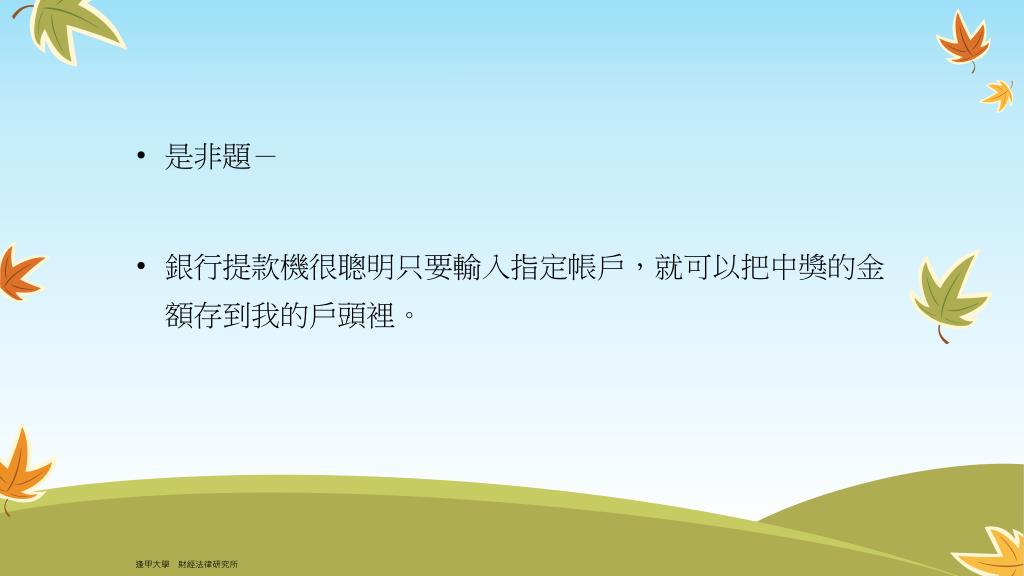 • 是非題－

• 銀行提款機很聰明只要輸入指定帳戶，就可以把中獎的金額存到我的戶頭裡。

逢甲大學 財經法律研究所